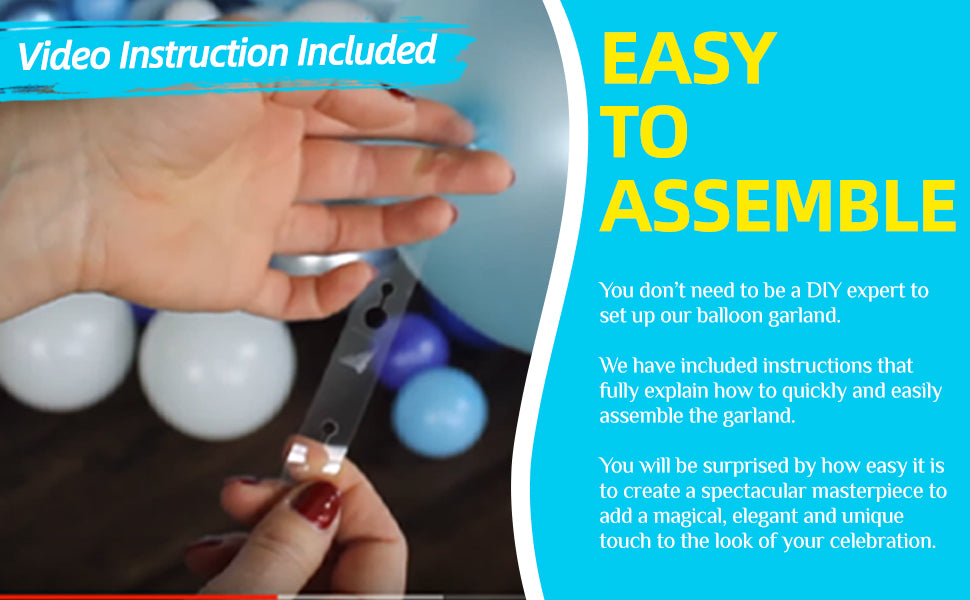 Video Instruction Included

EASY TO ASSEMBLE

You don't need to be a DIY expert to set up our balloon garland.

We have included instructions that fully explain how to quickly and easily assemble the garland.

You will be surprised by how easy it is to create a spectacular masterpiece to add a magical, elegant and unique touch to the look of your celebration.